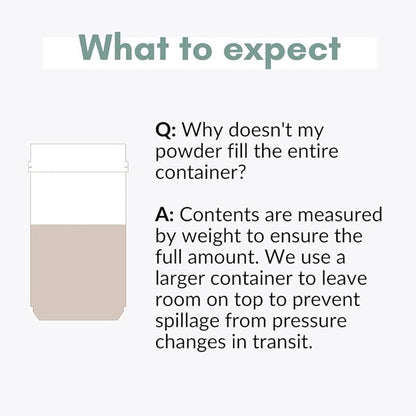 What to expect

Q: Why doesn't my powder fill the entire container?

A: Contents are measured by weight to ensure the full amount. We use a larger container to leave room on top to prevent spillage from pressure changes in transit.